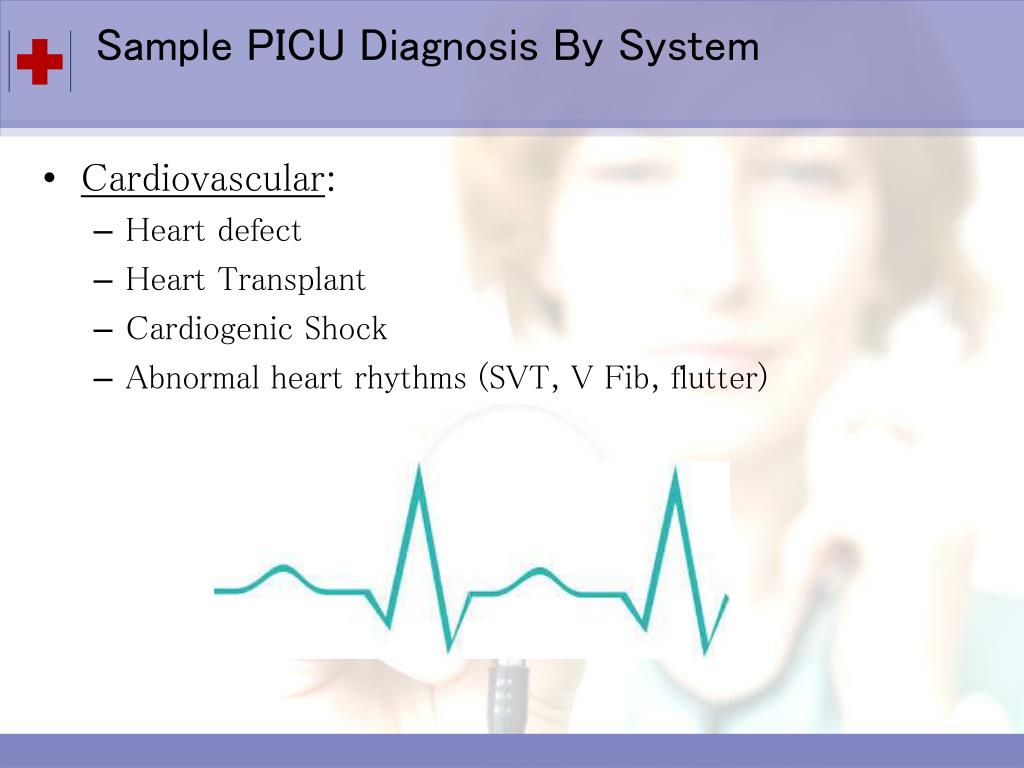 Sample PICU Diagnosis By System

• Cardiovascular:
– Heart defect
– Heart Transplant
– Cardiogenic Shock
– Abnormal heart rhythms (SVT, V Fib, flutter)